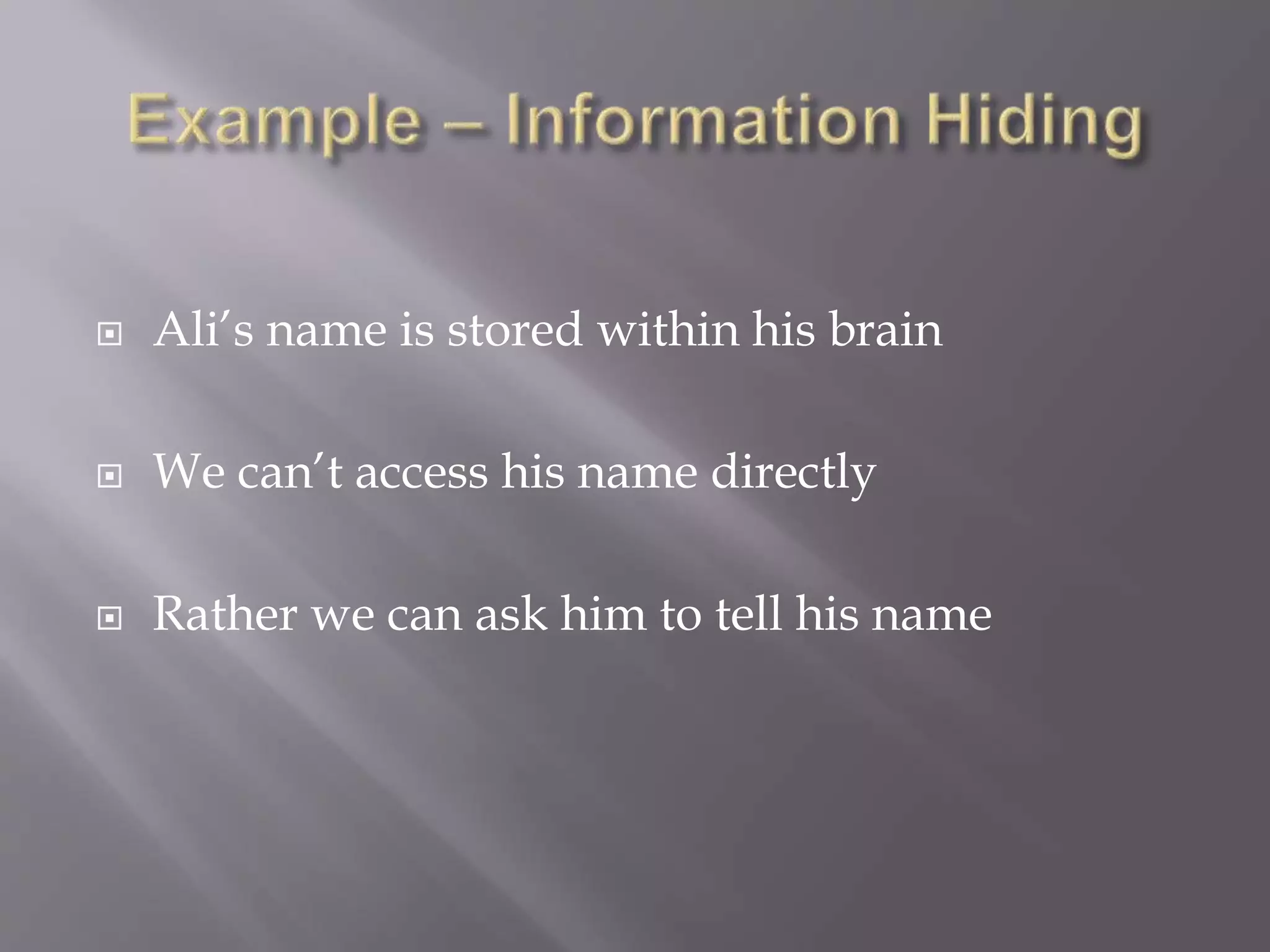 Example – Information Hiding

Ali’s name is stored within his brain

We can’t access his name directly

Rather we can ask him to tell his name